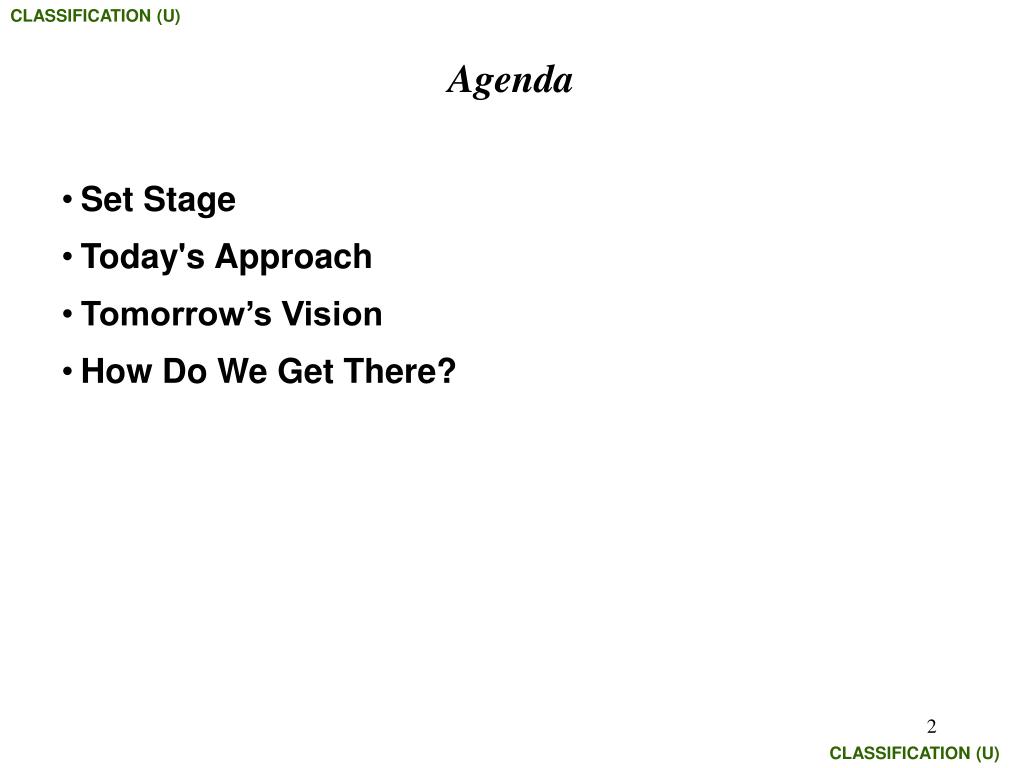 CLASSIFICATION (U)

Agenda

• Set Stage
• Today's Approach
• Tomorrow’s Vision
• How Do We Get There?

2

CLASSIFICATION (U)